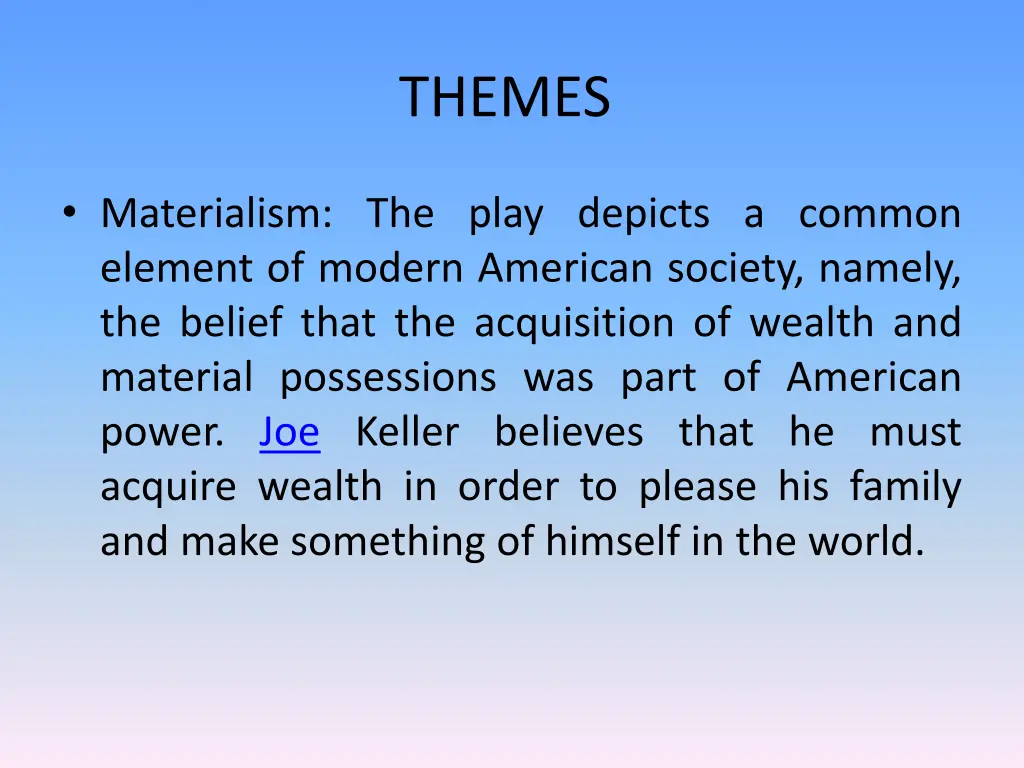 THEMES

• Materialism: The play depicts a common element of modern American society, namely, the belief that the acquisition of wealth and material possessions was part of American power. Joe Keller believes that he must acquire wealth in order to please his family and make something of himself in the world.